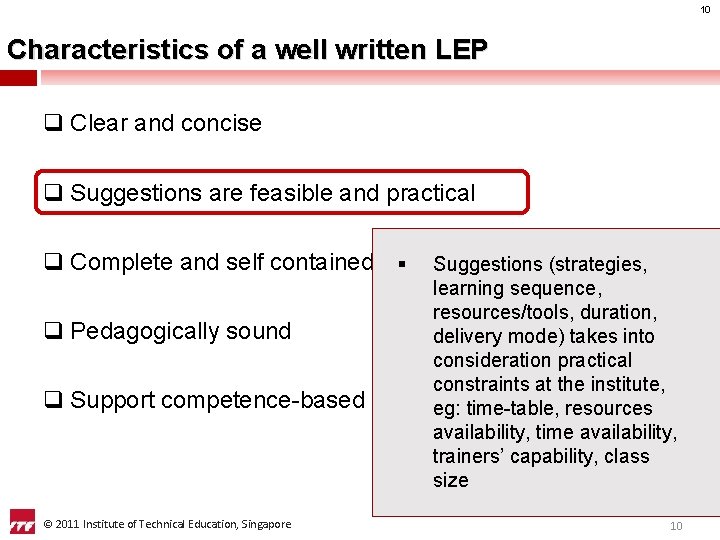 10

Characteristics of a well written LEP

❑ Clear and concise

❑ Suggestions are feasible and practical

❑ Complete and self contained

❑ Pedagogically sound

❑ Support competence-based

▪ Suggestions (strategies, learning sequence, resources/tools, duration, delivery mode) takes into consideration practical constraints at the institute, eg: time-table, resources availability, time availability, trainers' capability, class size

ITE © 2011 Institute of Technical Education, Singapore

10